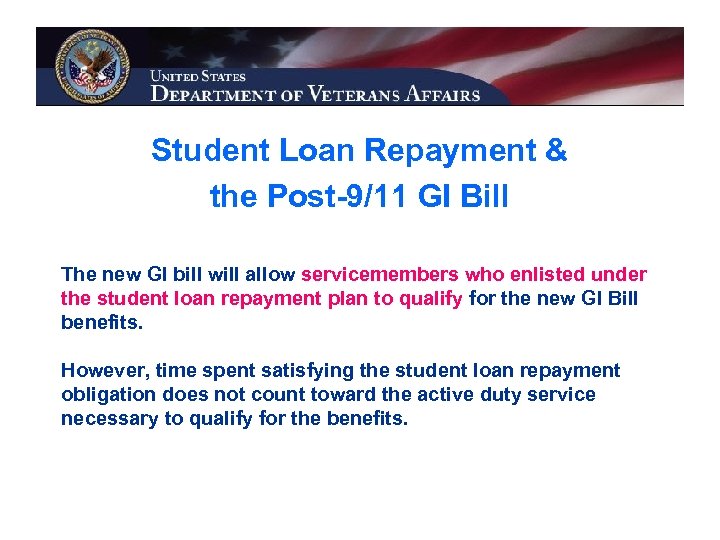 UNITED STATES
DEPARTMENT OF VETERANS AFFAIRS

Student Loan Repayment & the Post-9/11 GI Bill

The new GI bill will allow servicemembers who enlisted under the student loan repayment plan to qualify for the new GI Bill benefits.

However, time spent satisfying the student loan repayment obligation does not count toward the active duty service necessary to qualify for the benefits.